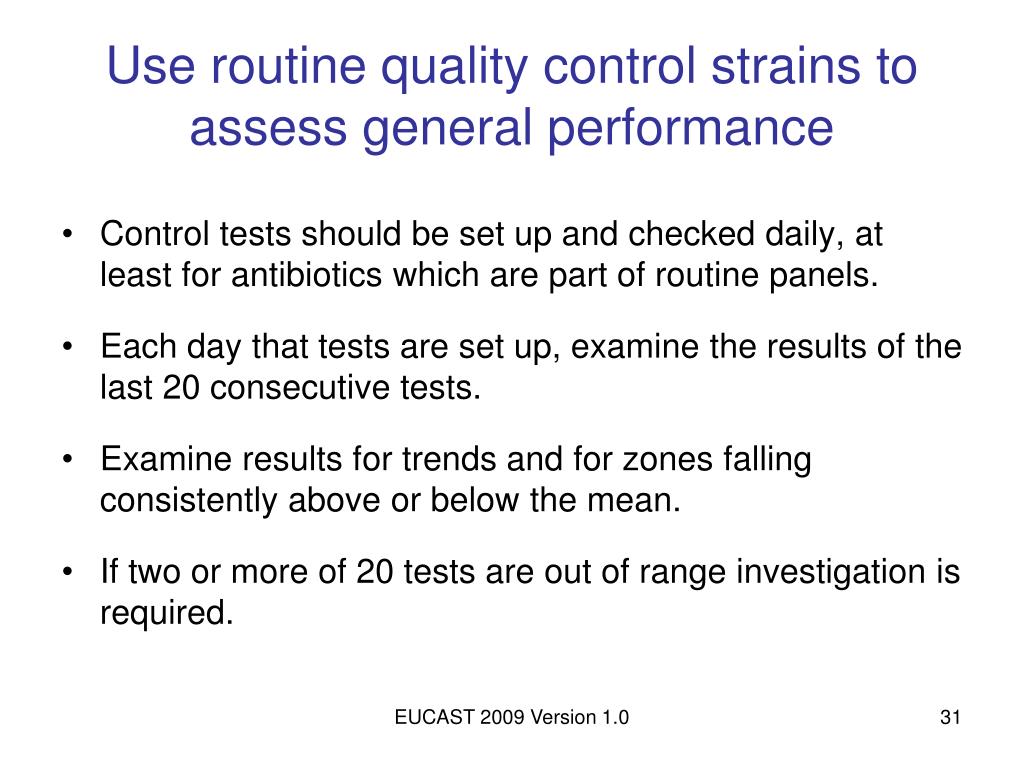 Use routine quality control strains to assess general performance

• Control tests should be set up and checked daily, at least for antibiotics which are part of routine panels.

• Each day that tests are set up, examine the results of the last 20 consecutive tests.

• Examine results for trends and for zones falling consistently above or below the mean.

• If two or more of 20 tests are out of range investigation is required.

EUCAST 2009 Version 1.0

31